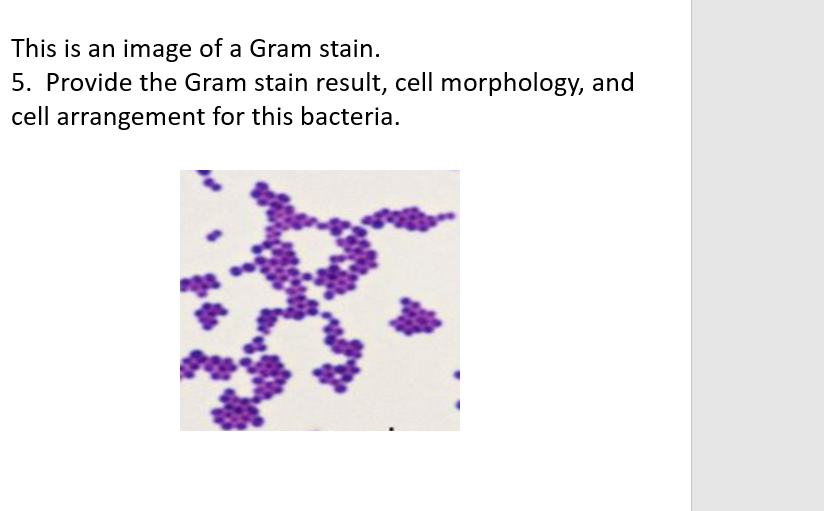 This is an image of a Gram stain.
5. Provide the Gram stain result, cell morphology, and cell arrangement for this bacteria.